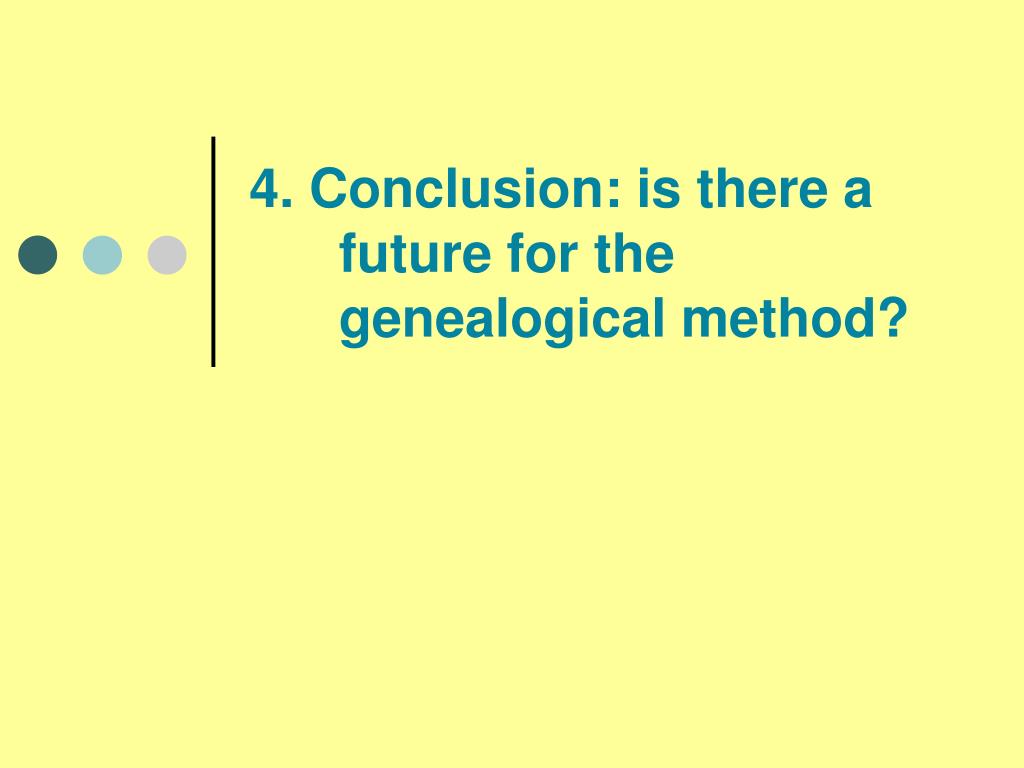 4. Conclusion: is there a future for the genealogical method?